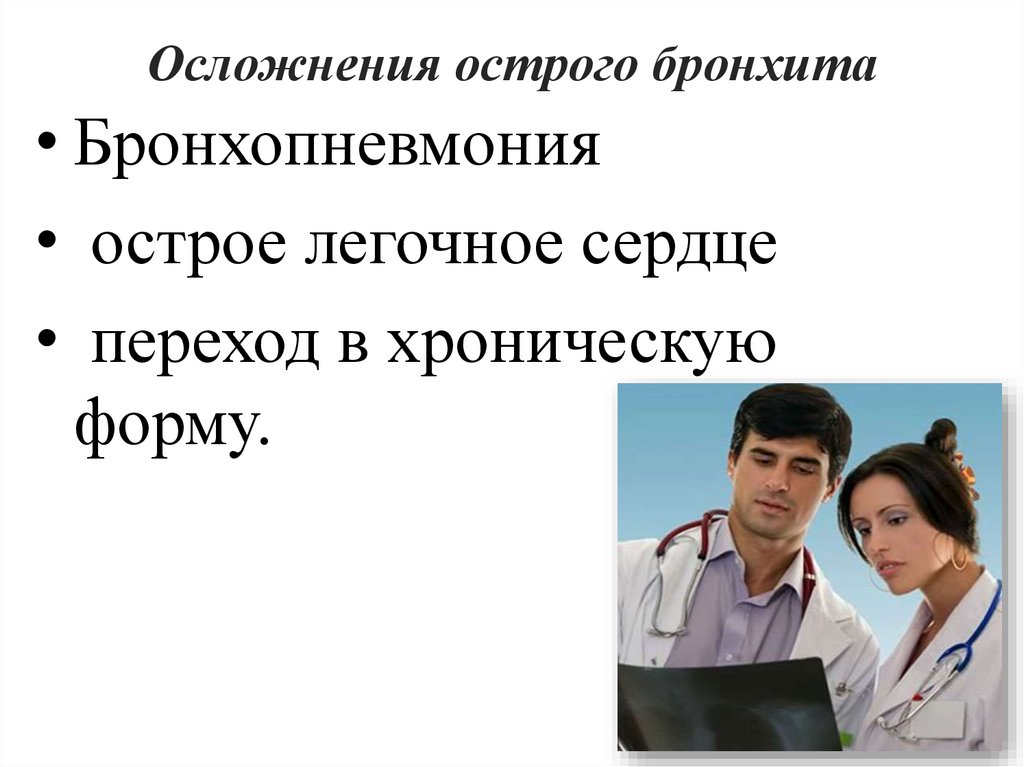 Осложнения острого бронхита

• Бронхопневмония
• острое легочное сердце
• переход в хроническую форму.